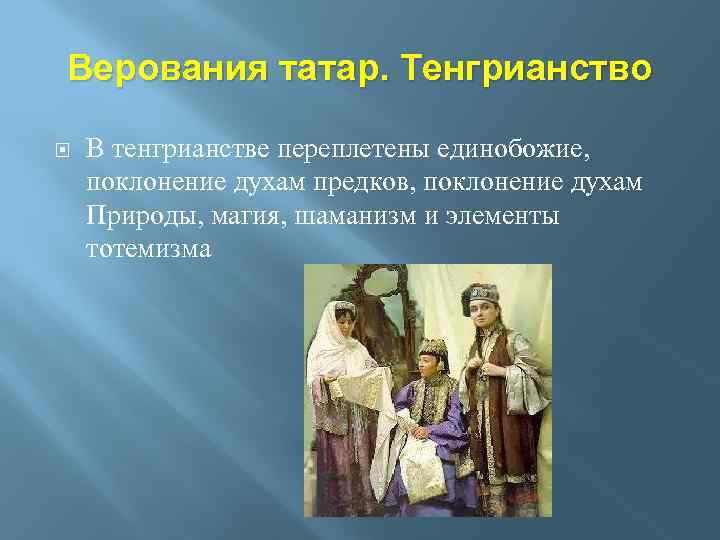 Верования татар. Тенгрианство

В тенгрианстве переплетены единобожие, поклонение духам предков, поклонение духам Природы, магия, шаманизм и элементы тотемизма